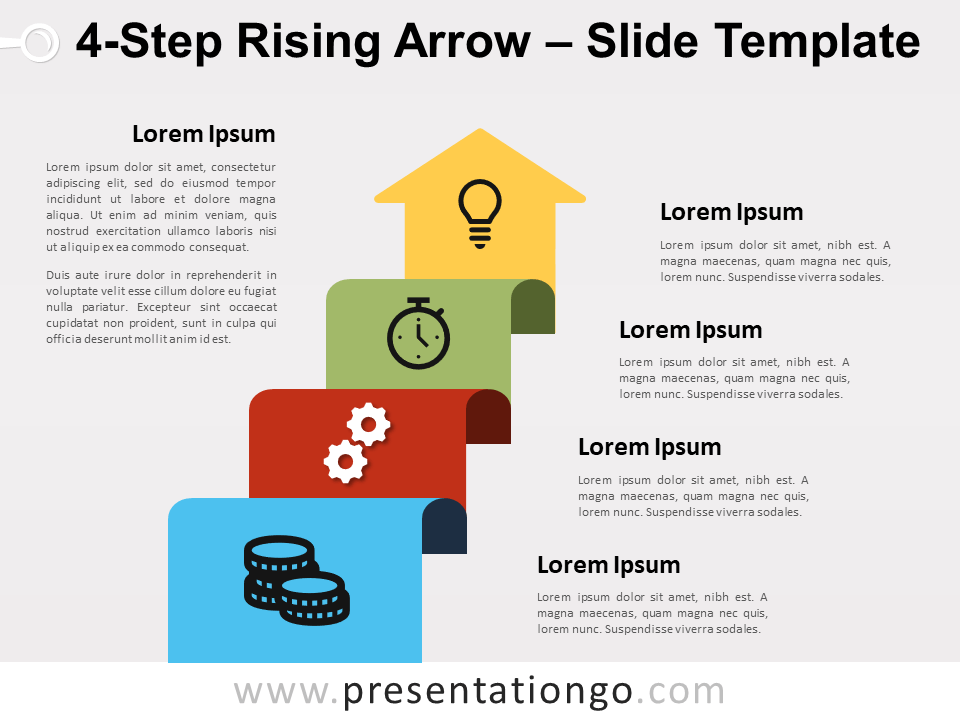 4-Step Rising Arrow – Slide Template

Lorem Ipsum

Lorem ipsum dolor sit amet, consectetur adipiscing elit, sed do eiusmod tempor incididunt ut labore et dolore magna aliqua. Ut enim ad minim veniam, quis nostrud exercitation ullamco laboris nisi ut aliquip ex ea commodo consequat.

Duis aute irure dolor in reprehenderit in voluptate velit esse cillum dolore eu fugiat nulla pariatur. Excepteur sint occaecat cupidatat non proident, sunt in culpa qui officia deserunt mollit anim id est.

Lorem Ipsum

Lorem ipsum dolor sit amet, nibh est. A magna maecenas, quam magna nec quis, lorem nunc. Suspendisse viverra sodales.

Lorem Ipsum

Lorem ipsum dolor sit amet, nibh est. A magna maecenas, quam magna nec quis, lorem nunc. Suspendisse viverra sodales.

Lorem Ipsum

Lorem ipsum dolor sit amet, nibh est. A magna maecenas, quam magna nec quis, lorem nunc. Suspendisse viverra sodales.

Lorem Ipsum

Lorem ipsum dolor sit amet, nibh est. A magna maecenas, quam magna nec quis, lorem nunc. Suspendisse viverra sodales.

www.presentationgo.com